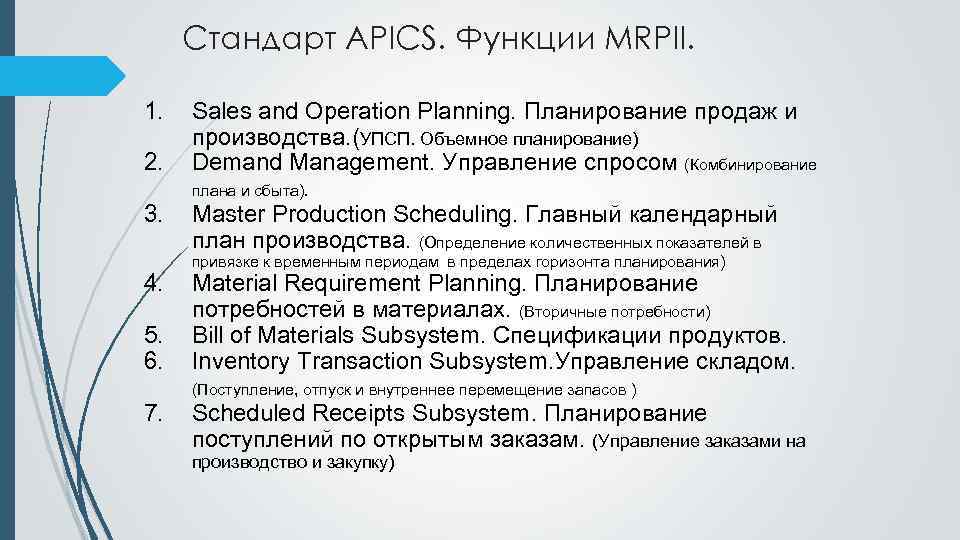 Стандарт APICS. Функции MRPII.

1. Sales and Operation Planning. Планирование продаж и производства.(УПСП. Объемное планирование)
2. Demand Management. Управление спросом (Комбинирование плана и сбыта).
3. Master Production Scheduling. Главный календарный план производства. (Определение количественных показателей в привязке к временным периодам в пределах горизонта планирования)
4. Material Requirement Planning. Планирование потребностей в материалах. (Вторичные потребности)
5. Bill of Materials Subsystem. Спецификации продуктов.
6. Inventory Transaction Subsystem.Управление складом. (Поступление, отпуск и внутреннее перемещение запасов )
7. Scheduled Receipts Subsystem. Планирование поступлений по открытым заказам. (Управление заказами на производство и закупку)